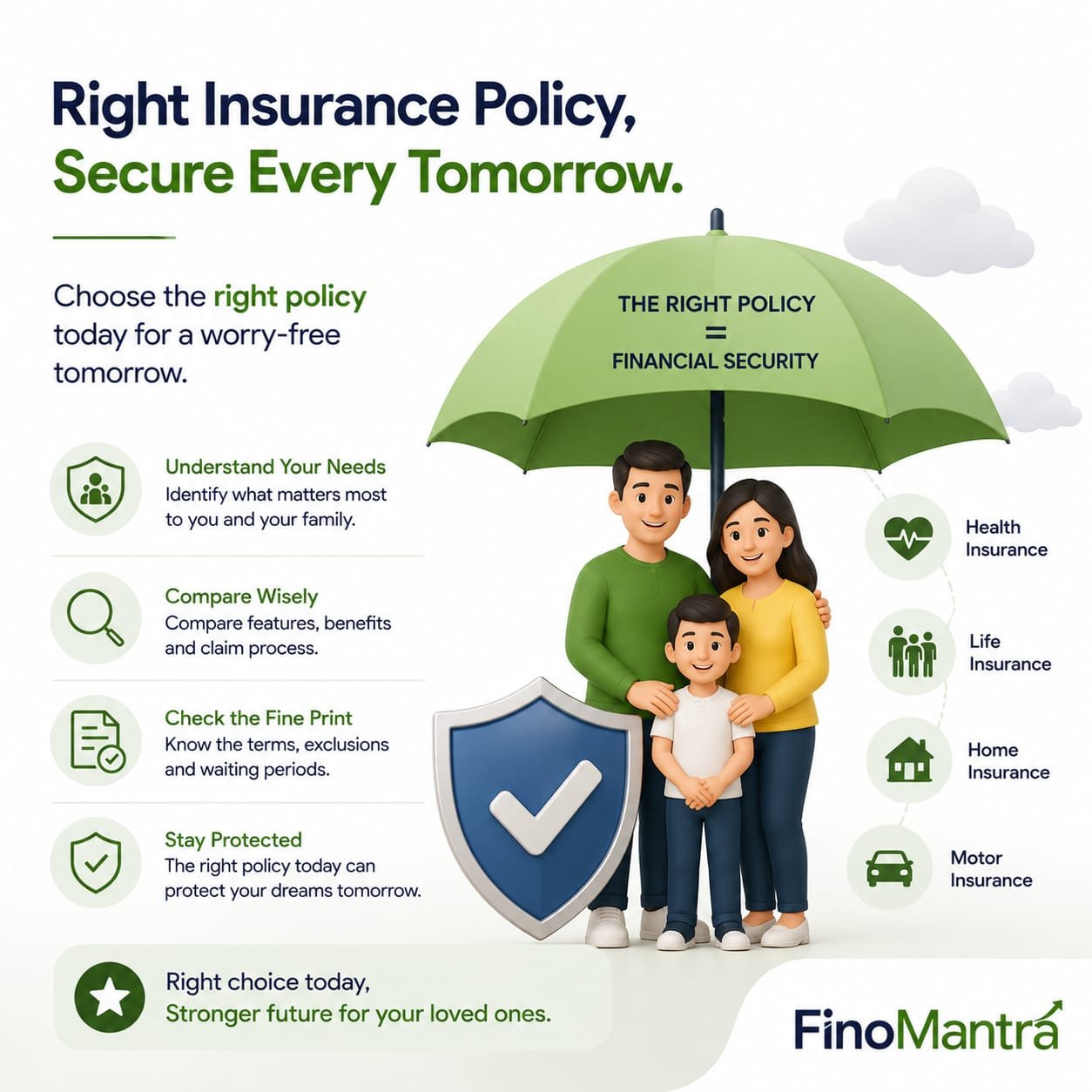 Right Insurance Policy,
Secure Every Tomorrow.

Choose the right policy today for a worry-free tomorrow.

THE RIGHT POLICY
=
FINANCIAL SECURITY

Understand Your Needs
Identify what matters most to you and your family.

Compare Wisely
Compare features, benefits and claim process.

Check the Fine Print
Know the terms, exclusions and waiting periods.

Stay Protected
The right policy today can protect your dreams tomorrow.

Health Insurance

Life Insurance

Home Insurance

Motor Insurance

Right choice today,
Stronger future for your loved ones.

FinoMantra